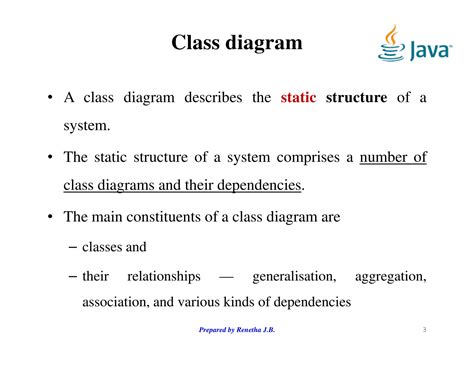 Class diagram

Java

• A class diagram describes the static structure of a system.

• The static structure of a system comprises a number of class diagrams and their dependencies.

• The main constituents of a class diagram are

– classes and

– their relationships — generalisation, aggregation, association, and various kinds of dependencies

Prepared by Renetha J.B.

3